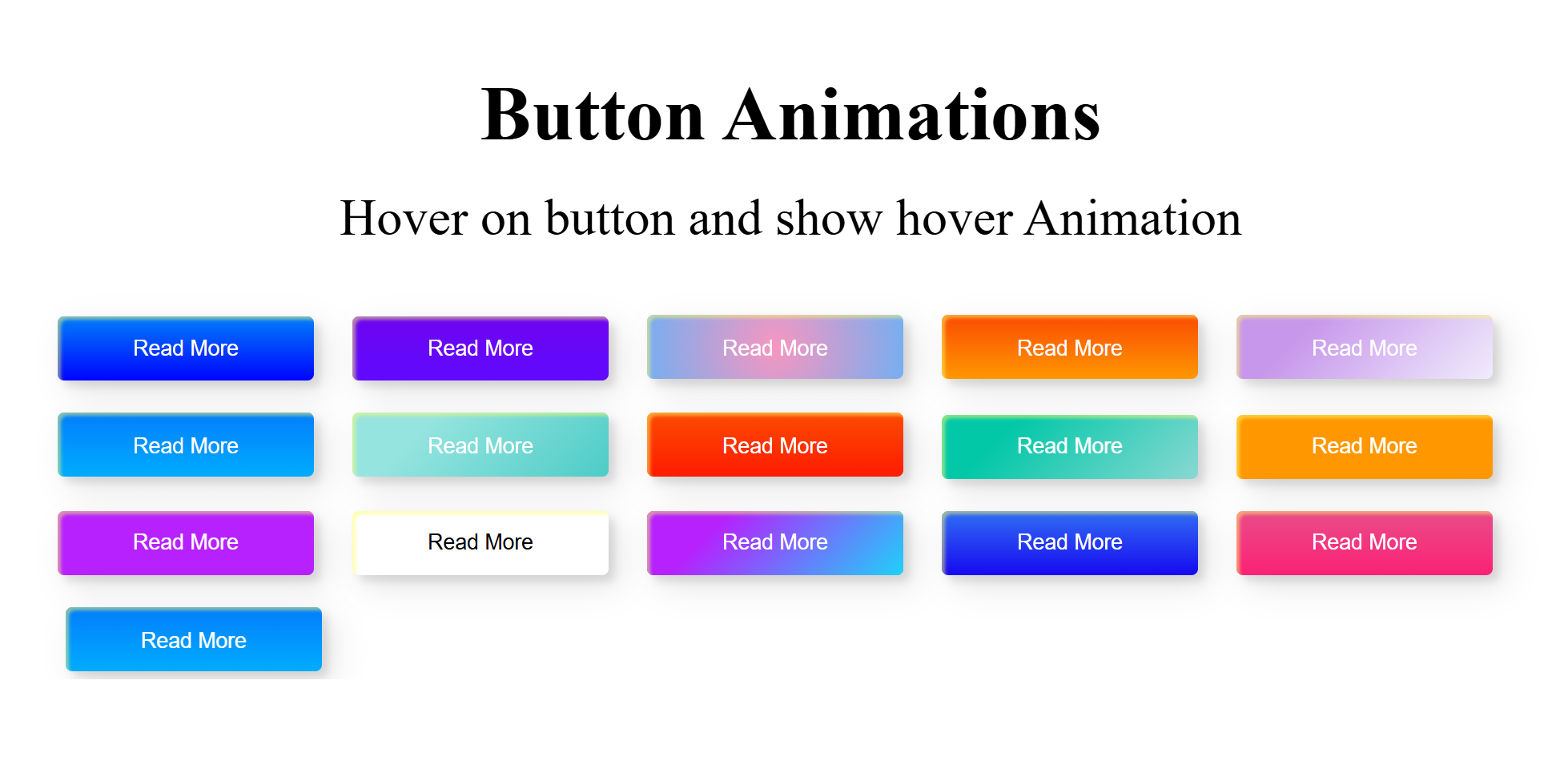 Button Animations

Hover on button and show hover Animation

Read More Read More Read More Read More Read More

Read More Read More Read More Read More Read More

Read More Read More Read More Read More Read More

Read More